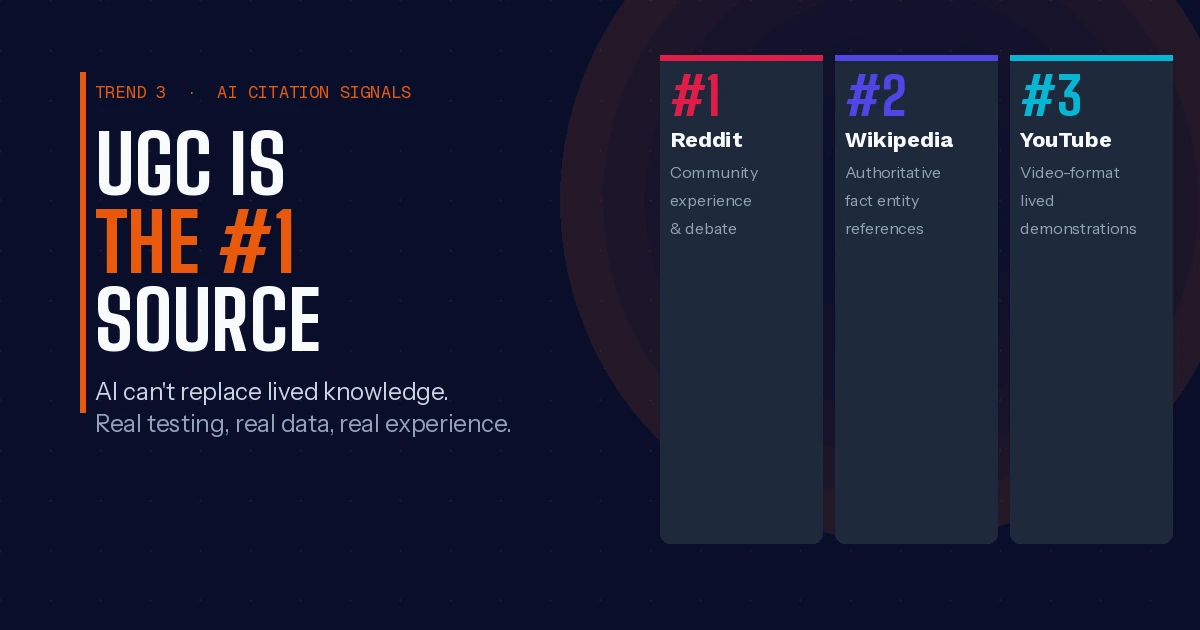 TREND 3 · AI CITATION SIGNALS

UGC IS THE #1 SOURCE

AI can't replace lived knowledge.
Real testing, real data, real experience.

#1
Reddit
Community experience & debate

#2
Wikipedia
Authoritative fact entity references

#3
YouTube
Video-format lived demonstrations